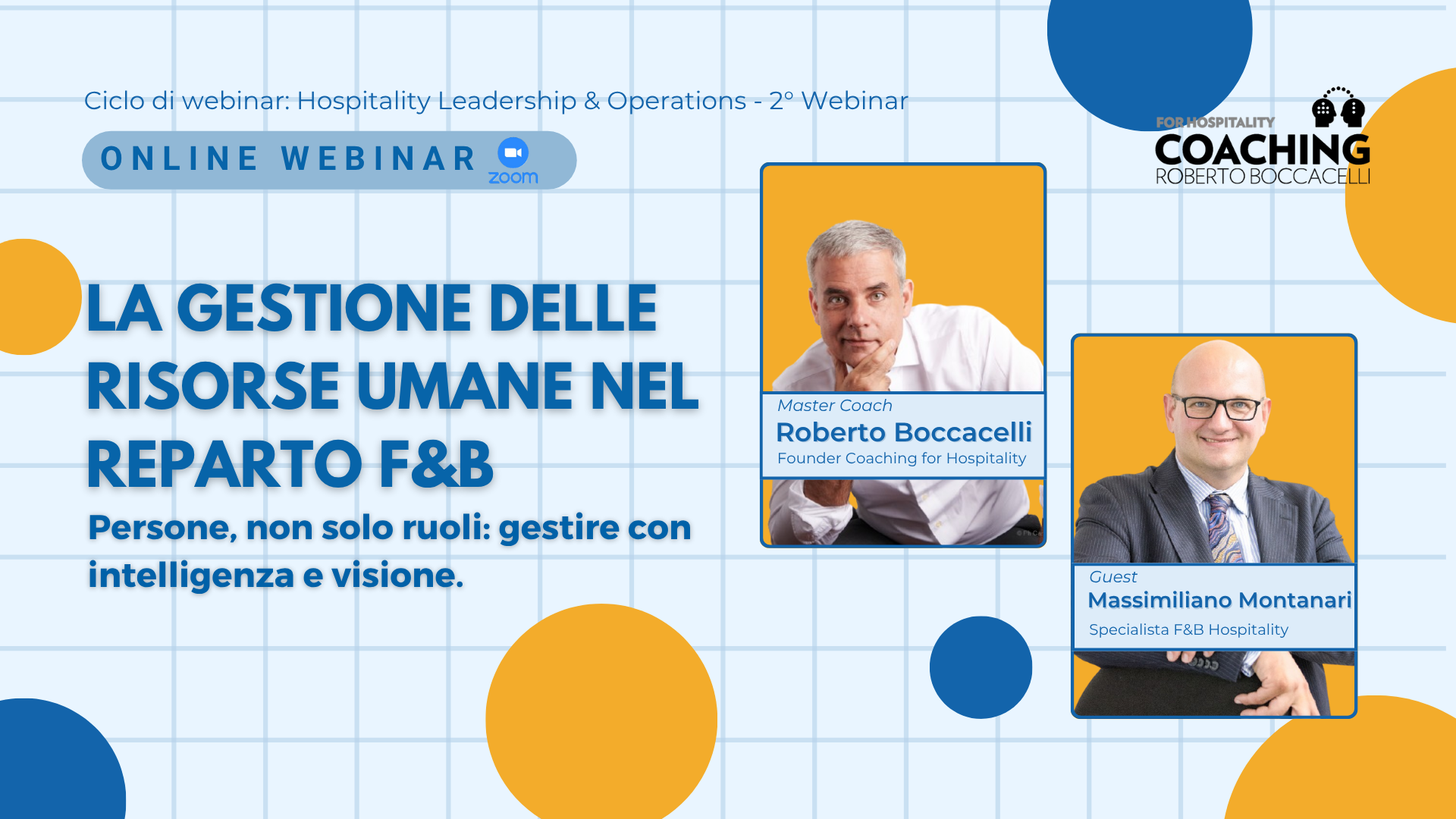 Ciclo di webinar: Hospitality Leadership & Operations - 2° Webinar

ONLINE WEBINAR zoom

FOR HOSPITALITY
COACHING
ROBERTO BOCCACELLI

LA GESTIONE DELLE RISORSE UMANE NEL REPARTO F&B

Persone, non solo ruoli: gestire con intelligenza e visione.

Master Coach
Roberto Boccacelli
Founder Coaching for Hospitality

Guest
Massimiliano Montanari
Specialista F&B Hospitality